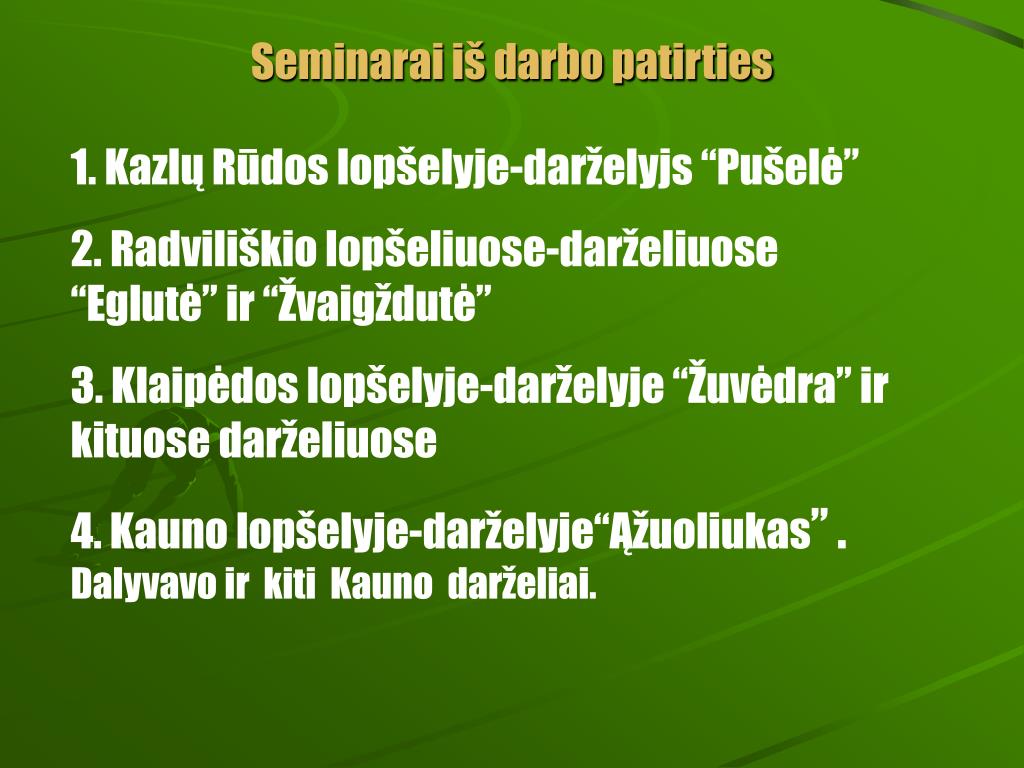 Seminarai iš darbo patirties

1. Kazlų Rūdos lopšelyje-darželyjs “Pušelė”

2. Radviliškio lopšeliuose-darželiuose “Eglutė” ir “Žvaigždutė”

3. Klaipėdos lopšelyje-darželyje “Žuvėdra” ir kituose darželiuose

4. Kauno lopšelyje-darželyje“Ąžuoliukas” . Dalyvavo ir kiti Kauno darželiai.